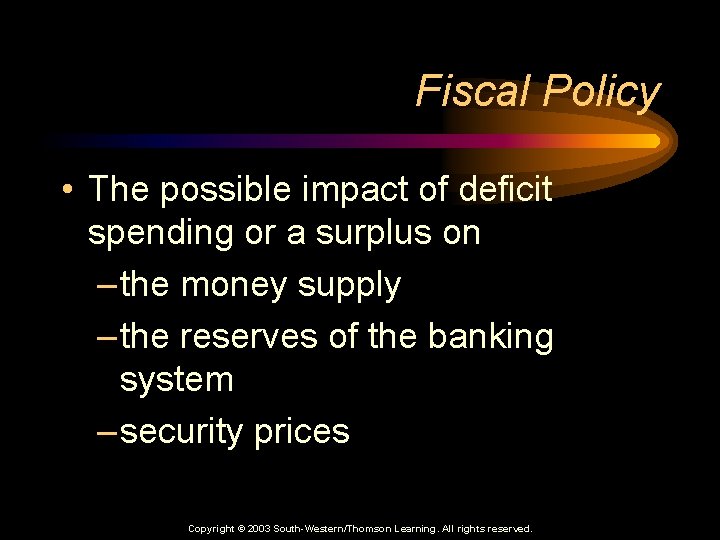 Fiscal Policy

• The possible impact of deficit spending or a surplus on

– the money supply

– the reserves of the banking system

– security prices

Copyright © 2003 South-Western/Thomson Learning. All rights reserved.